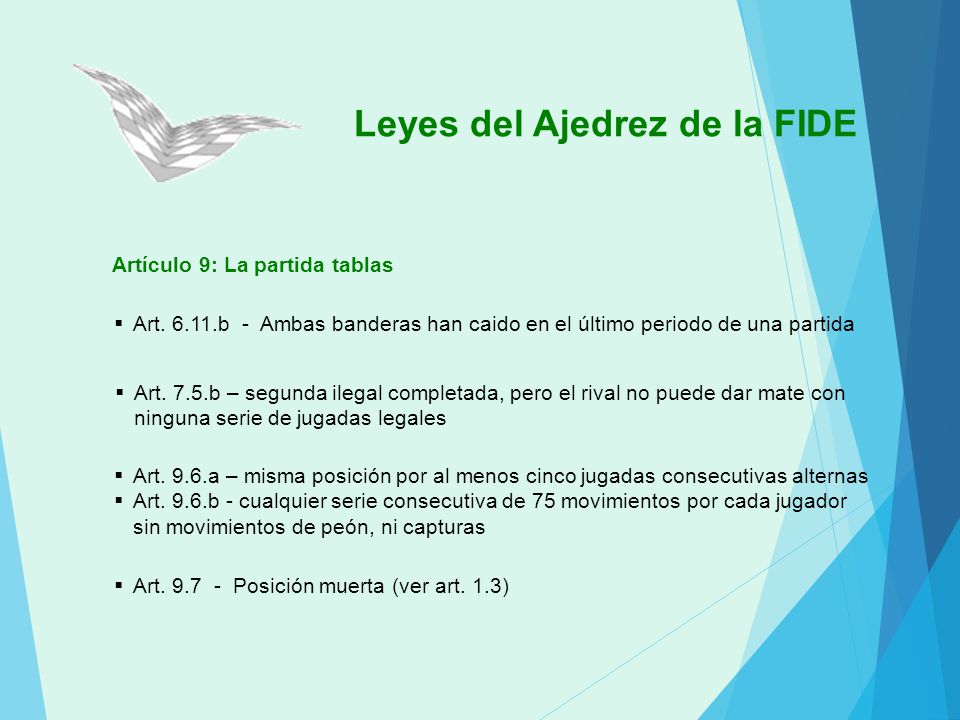 Leyes del Ajedrez de la FIDE

Artículo 9: La partida tablas

▪ Art. 6.11.b - Ambas banderas han caido en el último periodo de una partida

▪ Art. 7.5.b – segunda ilegal completada, pero el rival no puede dar mate con ninguna serie de jugadas legales

▪ Art. 9.6.a – misma posición por al menos cinco jugadas consecutivas alternas
▪ Art. 9.6.b - cualquier serie consecutiva de 75 movimientos por cada jugador sin movimientos de peón, ni capturas

▪ Art. 9.7 - Posición muerta (ver art. 1.3)